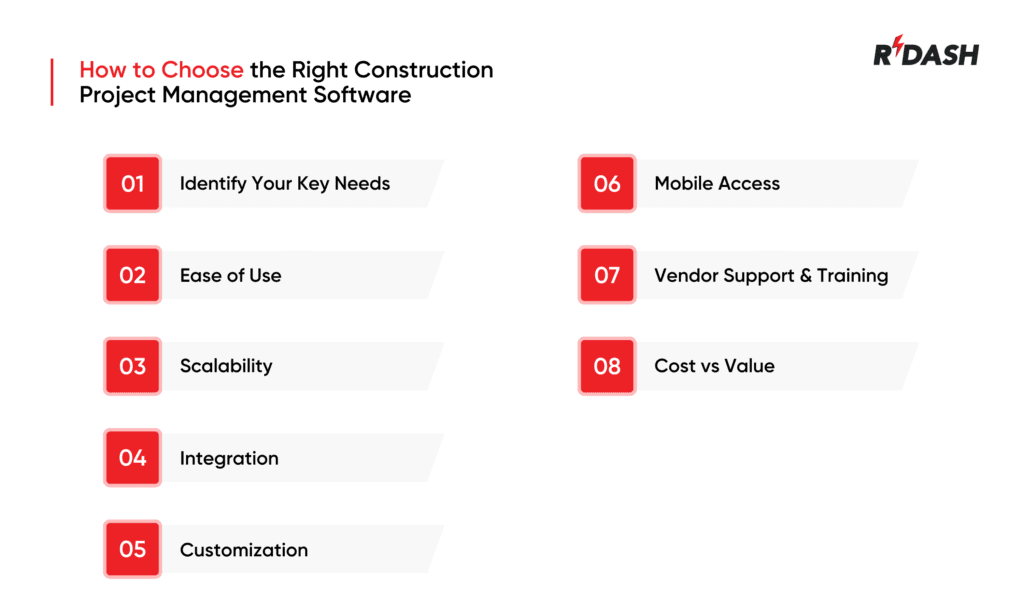 How to Choose the Right Construction Project Management Software

RDASH

01 Identify Your Key Needs

02 Ease of Use

03 Scalability

04 Integration

05 Customization

06 Mobile Access

07 Vendor Support & Training

08 Cost vs Value